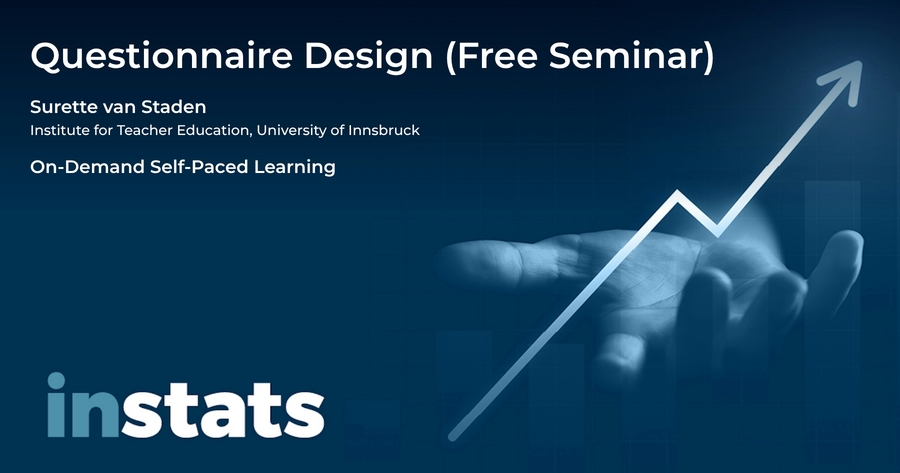 Questionnaire Design (Free Seminar)

Surette van Staden

Institute for Teacher Education, University of Innsbruck

On-Demand Self-Paced Learning

instats